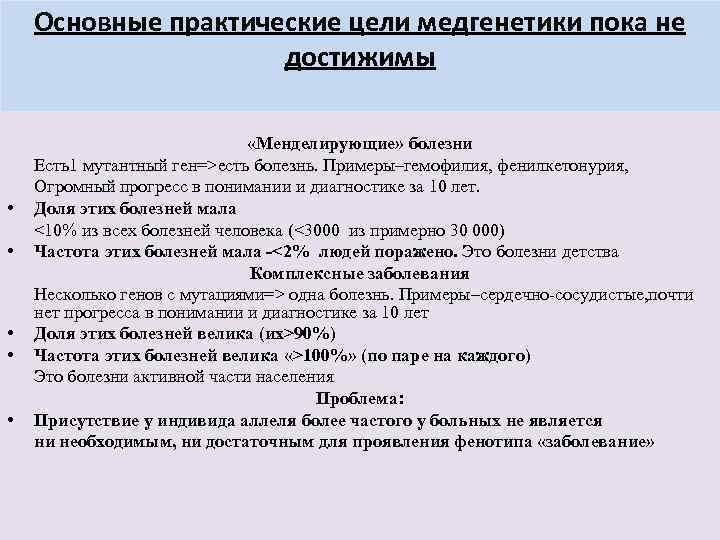 Основные практические цели медгенетики пока не достижимы

«Менделирующие» болезни
Есть1 мутантный ген=>есть болезнь. Примеры–гемофилия, фенилкетонурия,
Огромный прогресс в понимании и диагностике за 10 лет.

• Доля этих болезней мала
<10% из всех болезней человека (<3000 из примерно 30 000)
• Частота этих болезней мала -<2% людей поражено. Это болезни детства

Комплексные заболевания
Несколько генов с мутациями=> одна болезнь. Примеры–сердечно-сосудистые,почти нет прогресса в понимании и диагностике за 10 лет

• Доля этих болезней велика (их>90%)
• Частота этих болезней велика «>100%» (по паре на каждого)
Это болезни активной части населения

Проблема:
• Присутствие у индивида аллеля более частого у больных не является ни необходимым, ни достаточным для проявления фенотипа «заболевание»